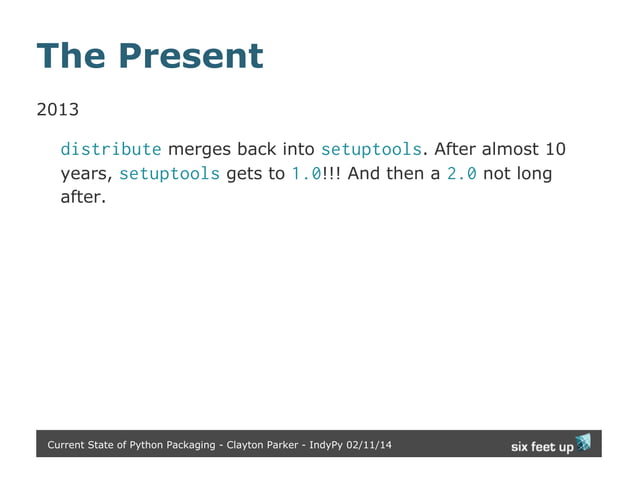 The Present

2013

distribute merges back into setuptools. After almost 10 years, setuptools gets to 1.0!!! And then a 2.0 not long after.

Current State of Python Packaging - Clayton Parker - IndyPy 02/11/14

six feet up